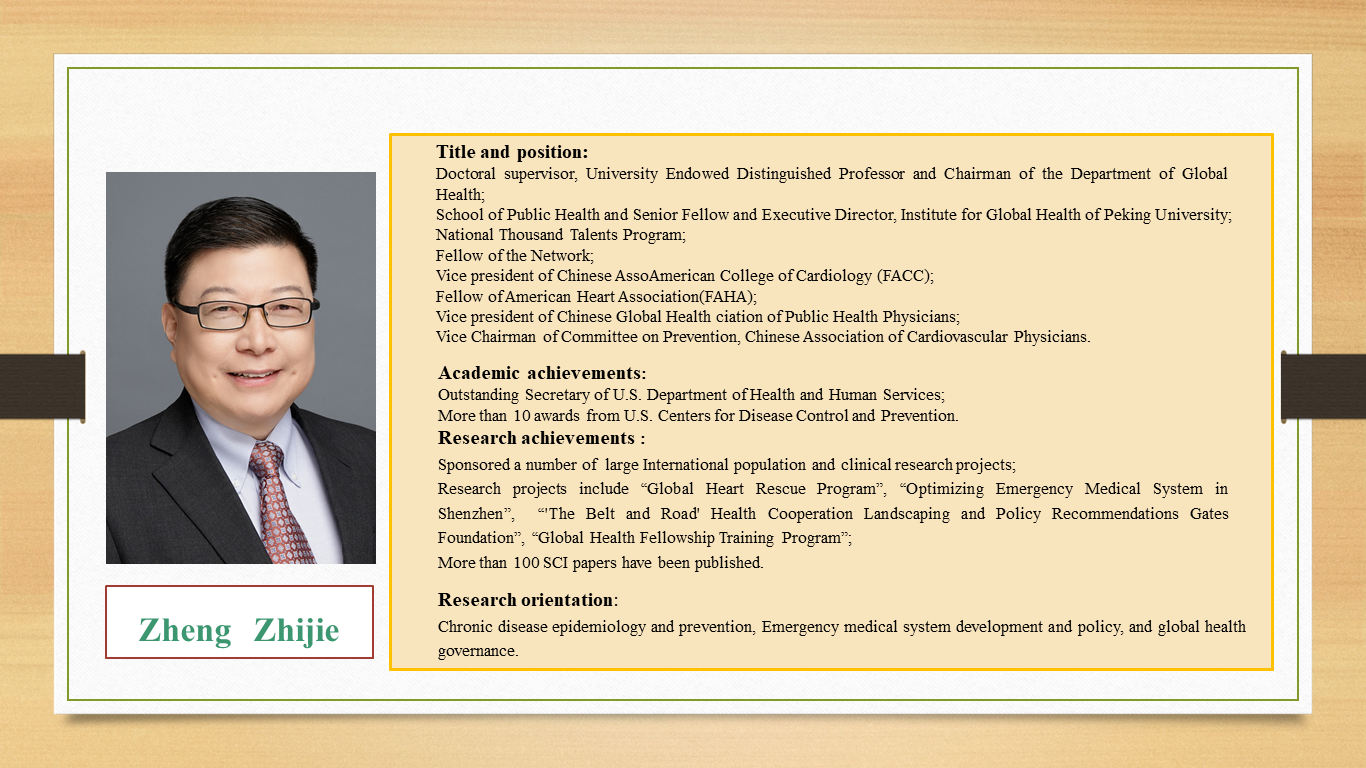 Zheng Zhijie

Title and position:
Doctoral supervisor, University Endowed Distinguished Professor and Chairman of the Department of Global Health;
School of Public Health and Senior Fellow and Executive Director, Institute for Global Health of Peking University;
National Thousand Talents Program;
Fellow of the Network;
Vice president of Chinese AssoAmerican College of Cardiology (FACC);
Fellow of American Heart Association(FAHA);
Vice president of Chinese Global Health ciation of Public Health Physicians;
Vice Chairman of Committee on Prevention, Chinese Association of Cardiovascular Physicians.

Academic achievements:
Outstanding Secretary of U.S. Department of Health and Human Services;
More than 10 awards from U.S. Centers for Disease Control and Prevention.

Research achievements :
Sponsored a number of large International population and clinical research projects;
Research projects include “Global Heart Rescue Program”, “Optimizing Emergency Medical System in Shenzhen”, “'The Belt and Road' Health Cooperation Landscaping and Policy Recommendations Gates Foundation”, “Global Health Fellowship Training Program”;
More than 100 SCI papers have been published.

Research orientation:
Chronic disease epidemiology and prevention, Emergency medical system development and policy, and global health governance.